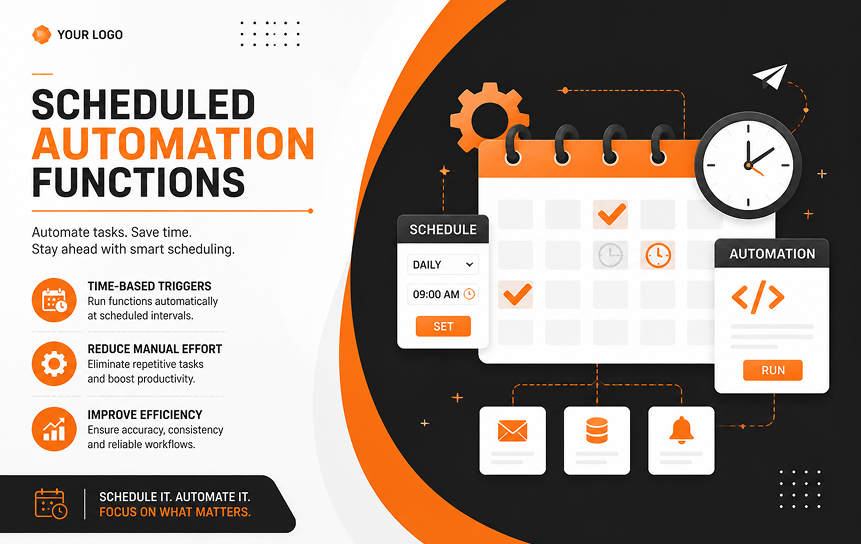 YOUR LOGO

SCHEDULED AUTOMATION FUNCTIONS

Automate tasks. Save time.
Stay ahead with smart scheduling.

TIME-BASED TRIGGERS
Run functions automatically at scheduled intervals.

REDUCE MANUAL EFFORT
Eliminate repetitive tasks and boost productivity.

IMPROVE EFFICIENCY
Ensure accuracy, consistency and reliable workflows.

SCHEDULE IT. AUTOMATE IT.
FOCUS ON WHAT MATTERS.

SCHEDULE
DAILY
09:00 AM
SET

AUTOMATION
</>
RUN